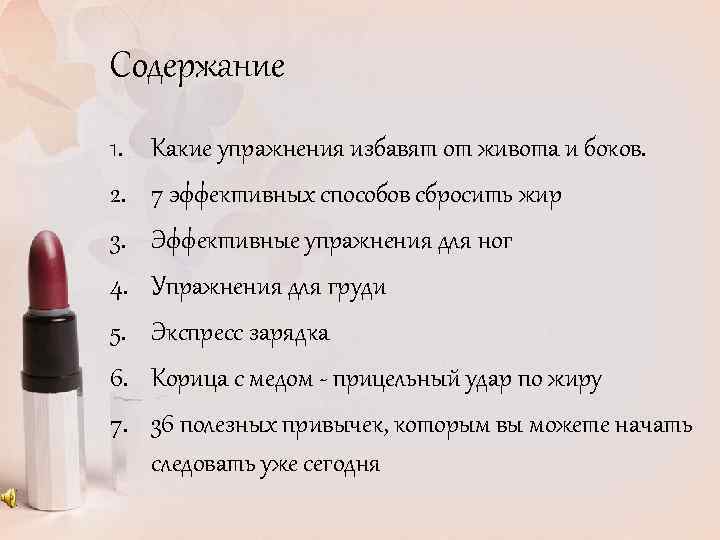 Содержание

1. Какие упражнения избавят от живота и боков.
2. 7 эффективных способов сбросить жир
3. Эффективные упражнения для ног
4. Упражнения для груди
5. Экспресс зарядка
6. Корица с медом - прицельный удар по жиру
7. 36 полезных привычек, которым вы можете начать следовать уже сегодня